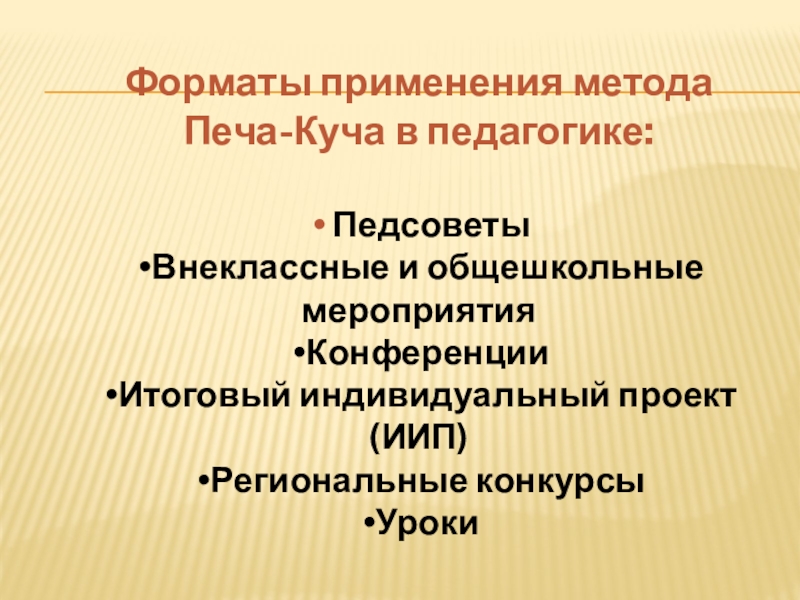 Форматы применения метода Печа-Куча в педагогике:

• Педсоветы
•Внеклассные и общешкольные мероприятия
•Конференции
•Итоговый индивидуальный проект (ИИП)
•Региональные конкурсы
•Уроки